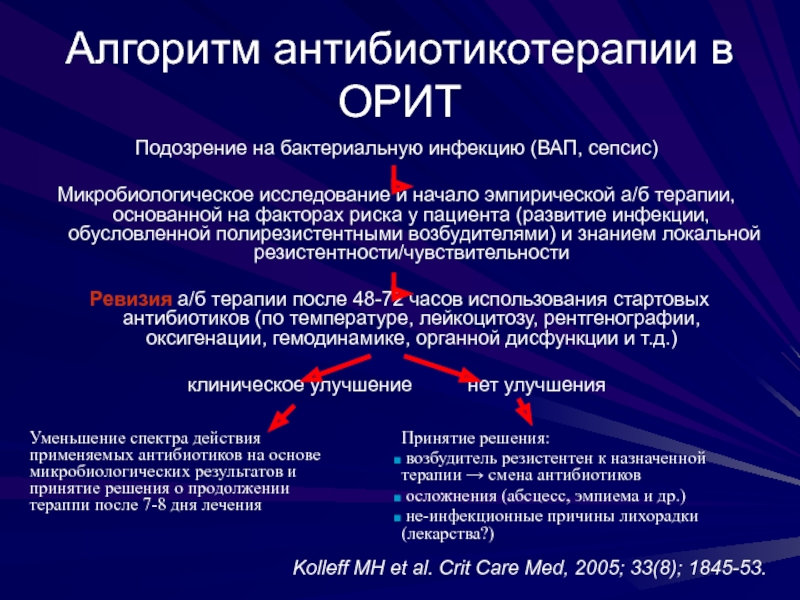 Алгоритм антибиотикотерапии в ОРИТ

Подозрение на бактериальную инфекцию (ВАП, сепсис)

Микробиологическое исследование и начало эмпирической а/б терапии, основанной на факторах риска у пациента (развитие инфекции, обусловленной полирезистентными возбудителями) и знанием локальной резистентности/чувствительности

Ревизия а/б терапии после 48-72 часов использования стартовых антибиотиков (по температуре, лейкоцитозу, рентгенографии, оксигенации, гемодинамике, органной дисфункции и т.д.)

клиническое улучшение

нет улучшения

Уменьшение спектра действия применяемых антибиотиков на основе микробиологических результатов и принятие решения о продолжении терапии после 7-8 дня лечения

Принятие решения:
возбудитель резистентен к назначенной терапии → смена антибиотиков
осложнения (абсцесс, эмпиема и др.)
не-инфекционные причины лихорадки (лекарства?)

Kolleff MH et al. Crit Care Med, 2005; 33(8); 1845-53.